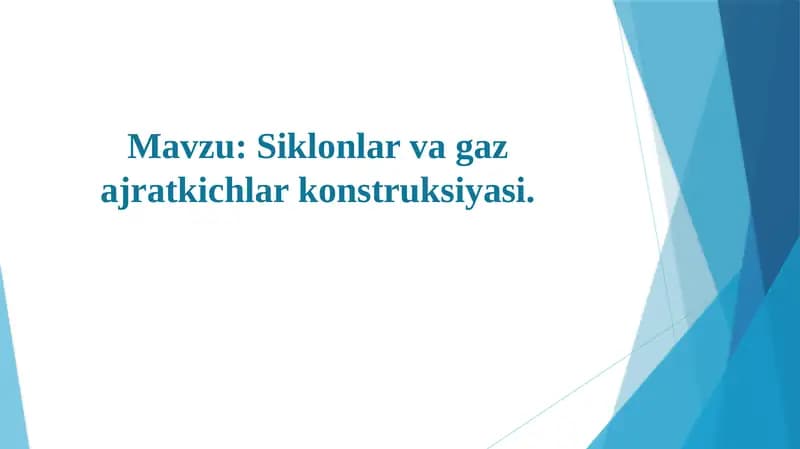 Mavzu: Siklonlar va gaz ajratkichlar konstruksiyasi.